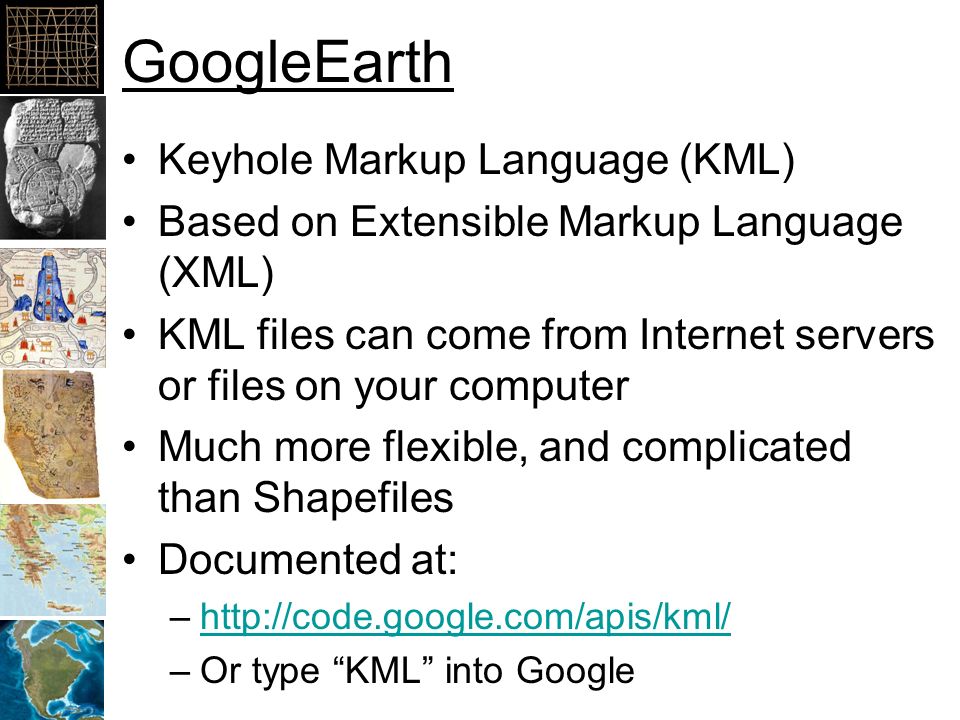 GoogleEarth

• Keyhole Markup Language (KML)
• Based on Extensible Markup Language (XML)
• KML files can come from Internet servers or files on your computer
• Much more flexible, and complicated than Shapefiles
• Documented at:
– http://code.google.com/apis/kml/
– Or type “KML” into Google